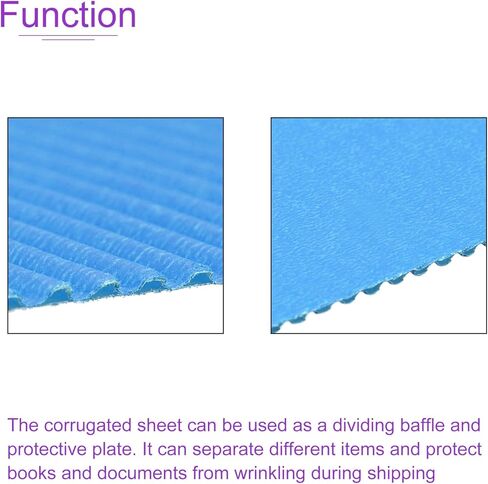 Function

The corrugated sheet can be used as a dividing baffle and protective plate. It can separate different items and protect books and documents from wrinkling during shipping